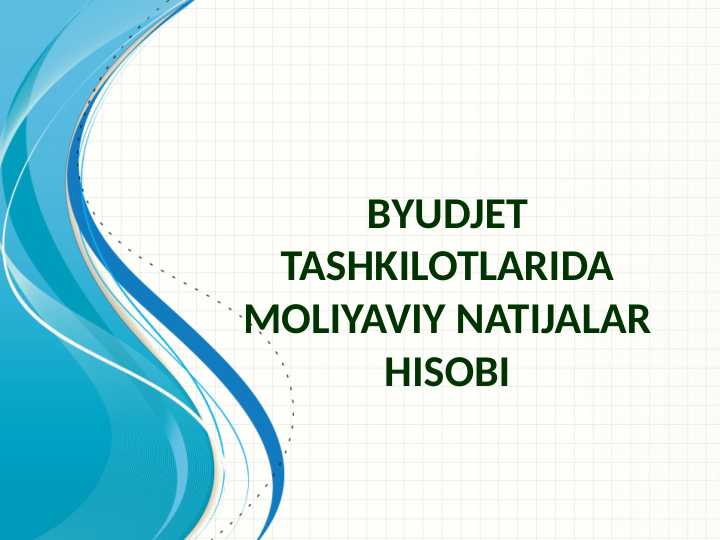 BYUDJET TASHKILOTLARIDA MOLIYAVIY NATIJALAR HISOBI